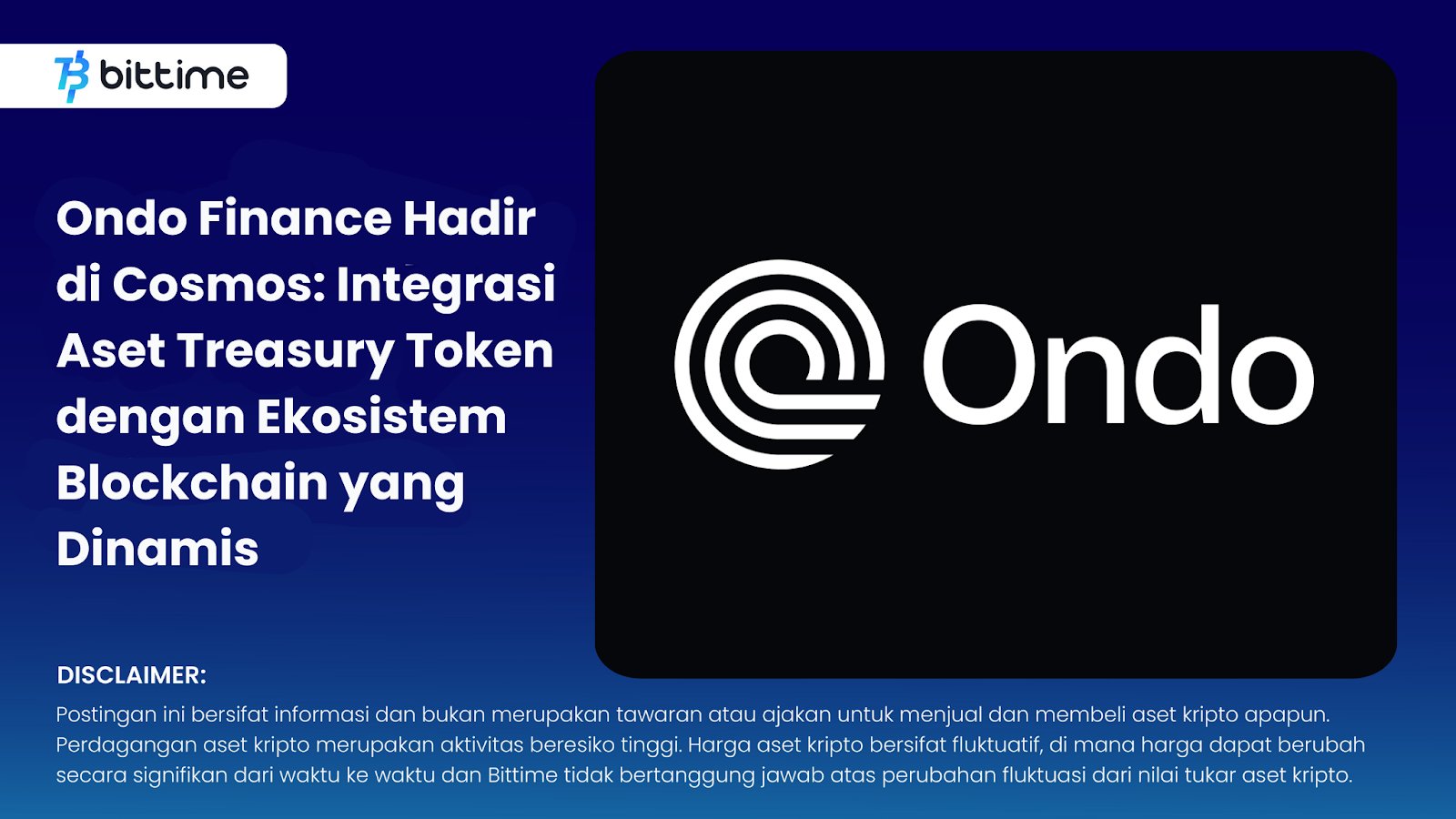 bittime

Ondo Finance Hadir di Cosmos: Integrasi Aset Treasury Token dengan Ekosistem Blockchain yang Dinamis

Ondo

DISCLAIMER:

Postingan ini bersifat informasi dan bukan merupakan tawaran atau ajakan untuk menjual dan membeli aset kripto apapun. Perdagangan aset kripto merupakan aktivitas beresiko tinggi. Harga aset kripto bersifat fluktuatif, di mana harga dapat berubah secara signifikan dari waktu ke waktu dan Bittime tidak bertanggung jawab atas perubahan fluktuasi dari nilai tukar aset kripto.